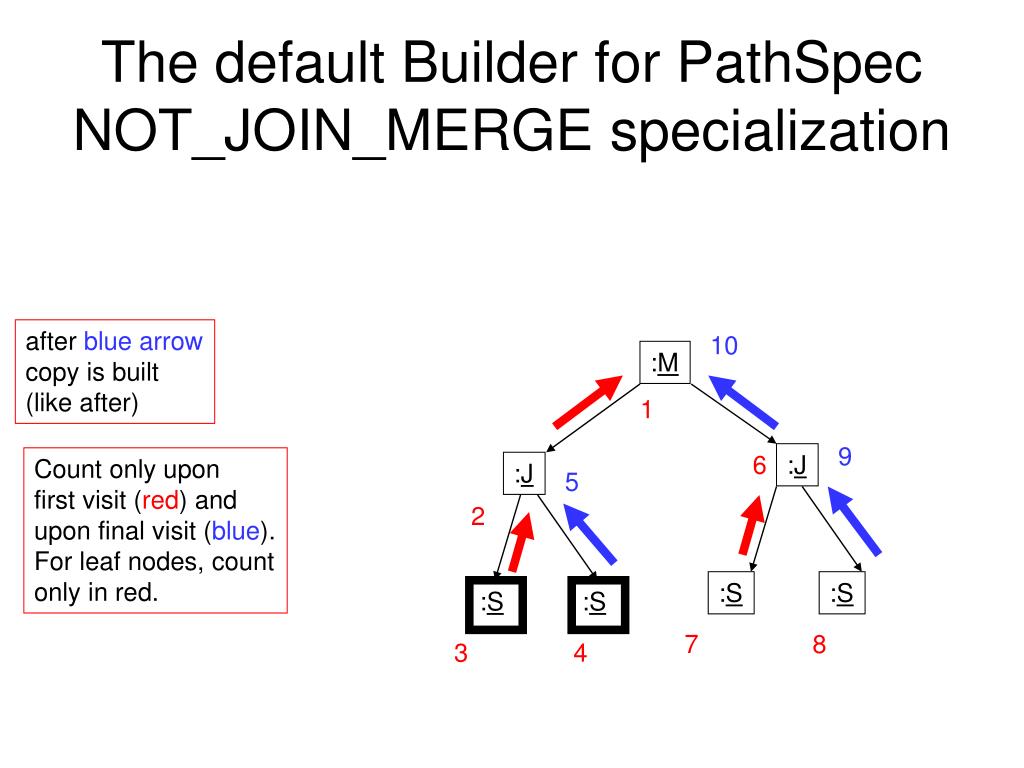 The default Builder for PathSpec NOT_JOIN_MERGE specialization

after blue arrow copy is built (like after)

Count only upon first visit (red) and upon final visit (blue). For leaf nodes, count only in red.

:M

10

1

:J

5

2

6

:J

9

:S

:S

:S

:S

3

4

7

8